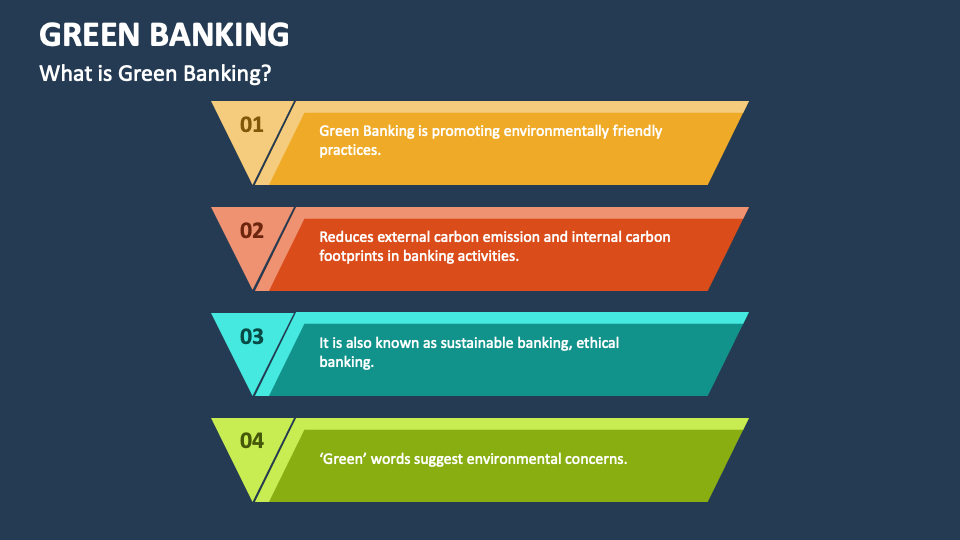 GREEN BANKING

What is Green Banking?

01

Green Banking is promoting environmentally friendly practices.

02

Reduces external carbon emission and internal carbon footprints in banking activities.

03

It is also known as sustainable banking, ethical banking.

04

‘Green’ words suggest environmental concerns.